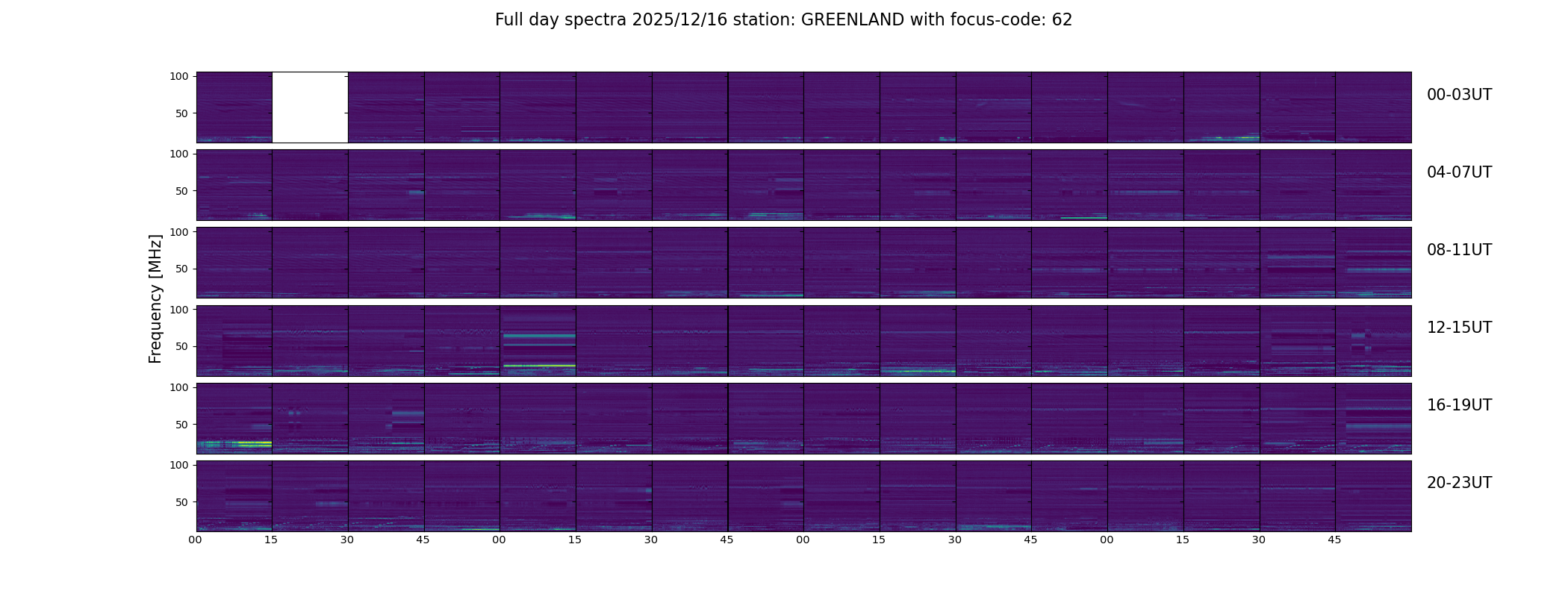 Full day spectra 2025/12/16 station: GREENLAND with focus-code: 62

Frequency [MHz]

100
50
00-03UT

100
50
04-07UT

100
50
08-11UT

100
50
12-15UT

100
50
16-19UT

100
50
20-23UT

00 15 30 45 00 15 30 45 00 15 30 45 00 15 30 45